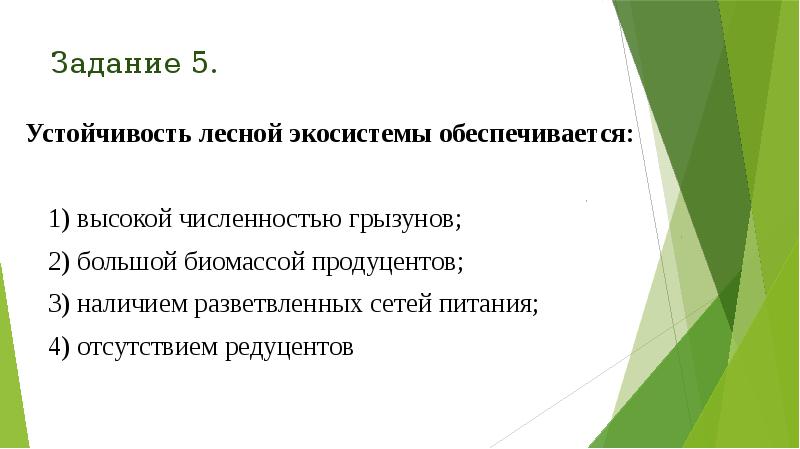 Задание 5.

Устойчивость лесной экосистемы обеспечивается:

1) высокой численностью грызунов;

2) большой биомассой продуцентов;

3) наличием разветвленных сетей питания;

4) отсутствием редуцентов